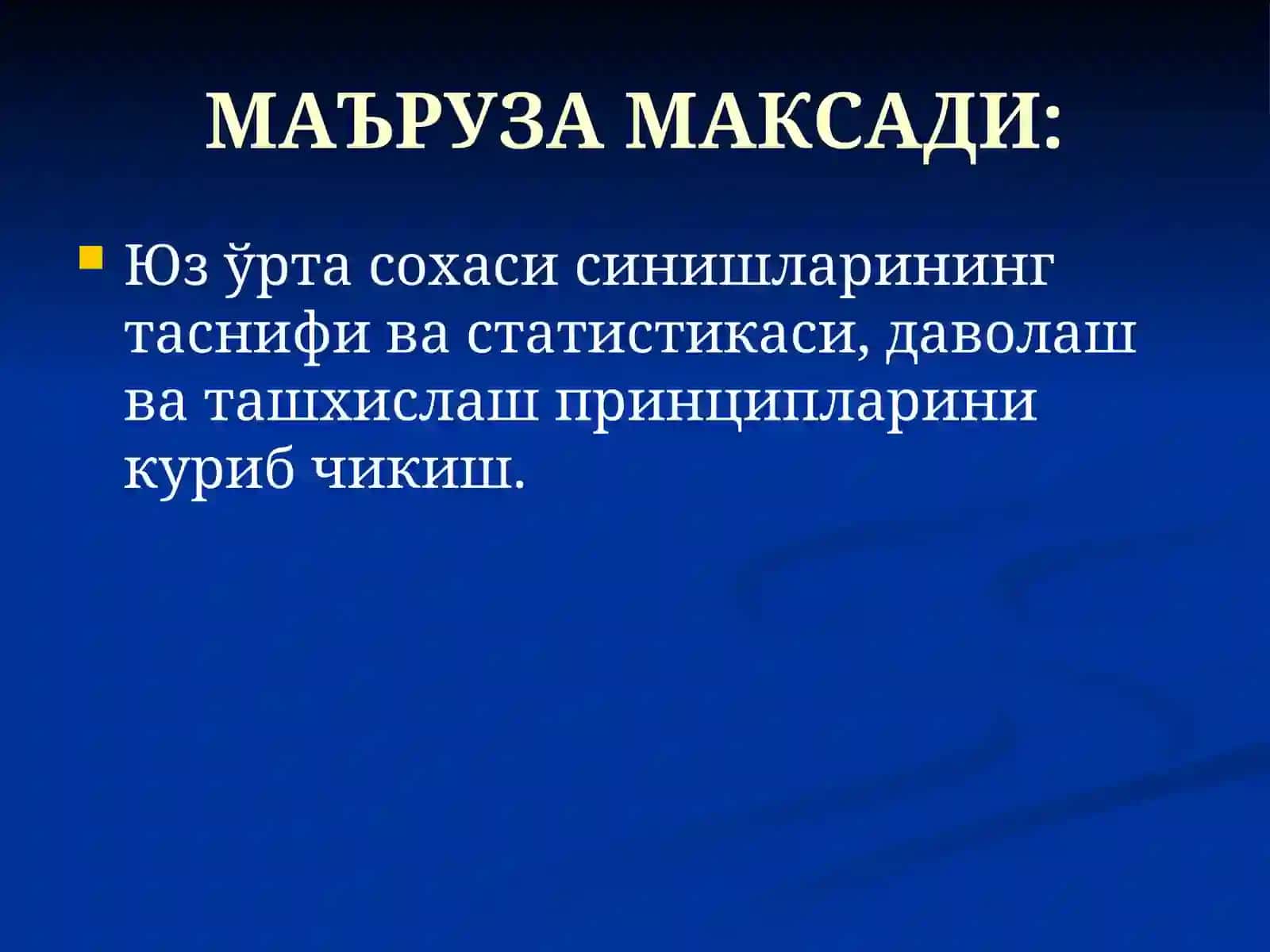 МАЪРУЗА МАКСАДИ:

Юз ўрта сохаси синишларининг таснифи ва статистикаси, даволаш ва ташхислаш принципларини куриб чикиш.